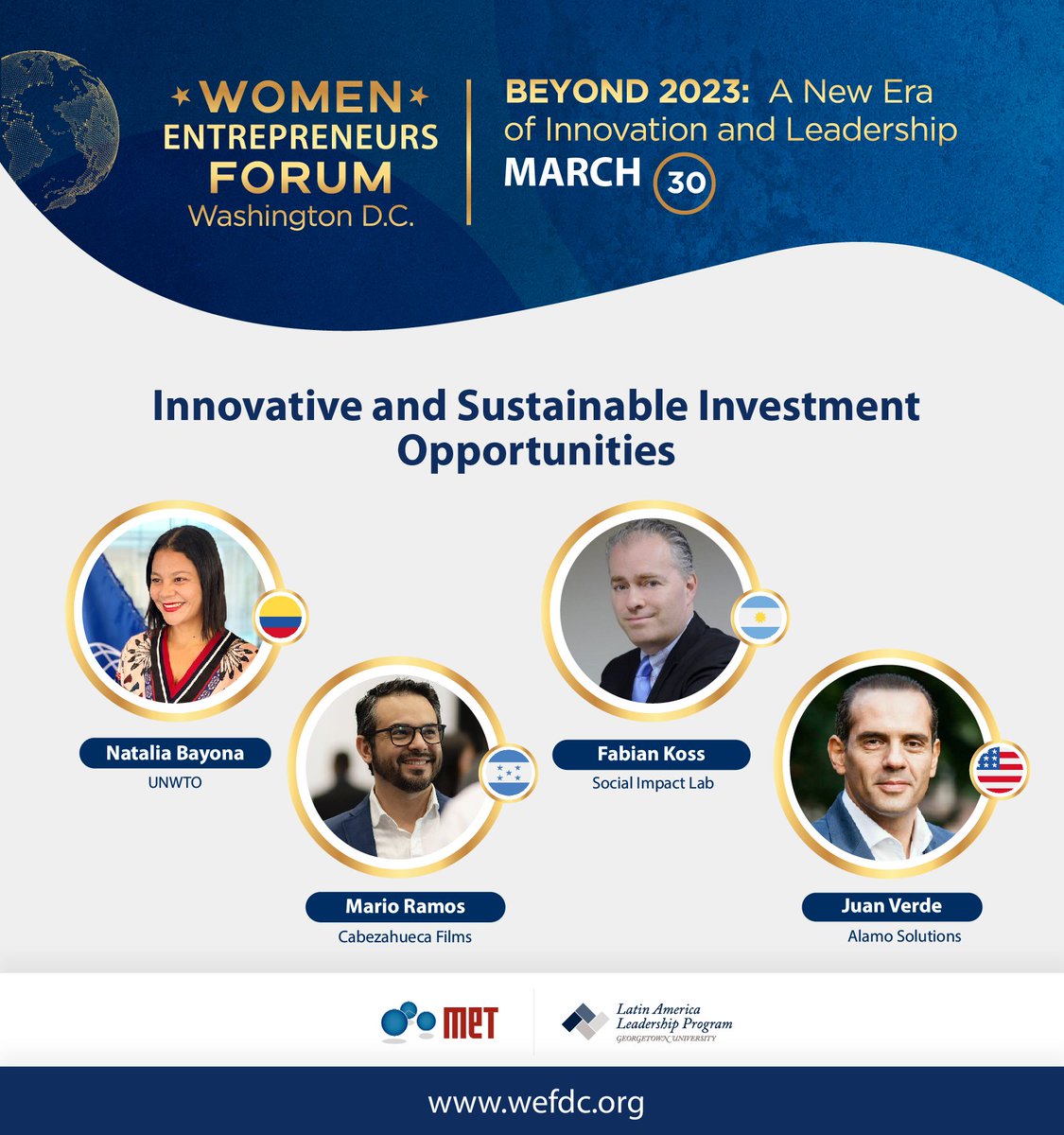 WOMEN ENTREPRENEURS FORUM
Washington D.C.

BEYOND 2023: A New Era of Innovation and Leadership
MARCH 30

Innovative and Sustainable Investment Opportunities

Natalia Bayona
UNWTO

Mario Ramos
Cabezahueca Films

Fabian Koss
Social Impact Lab

Juan Verde
Alamo Solutions

MET

Latin America Leadership Program
GEORGETOWN UNIVERSITY

www.wefdc.org